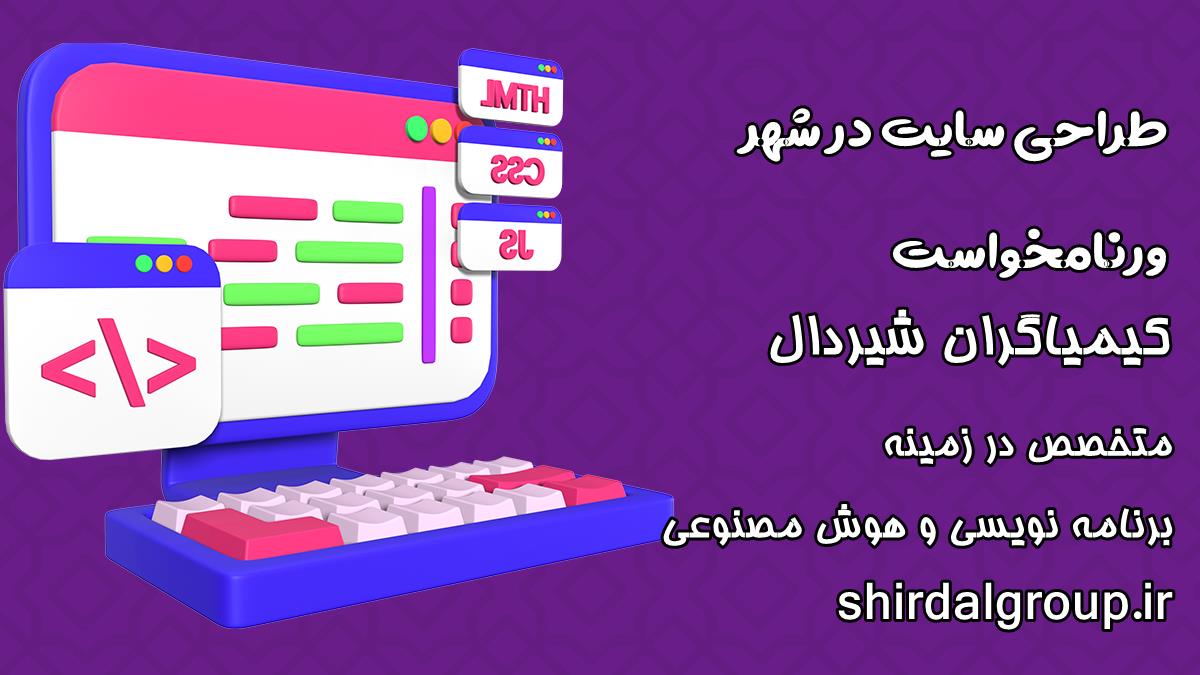 HTML

CSS

JS

</>

طراحی سایت در شهر

ورنامخواست

کیمیاگران شیردال

متخصص در زمینه

برنامه نویسی و هوش مصنوعی

shirdalgroup.ir